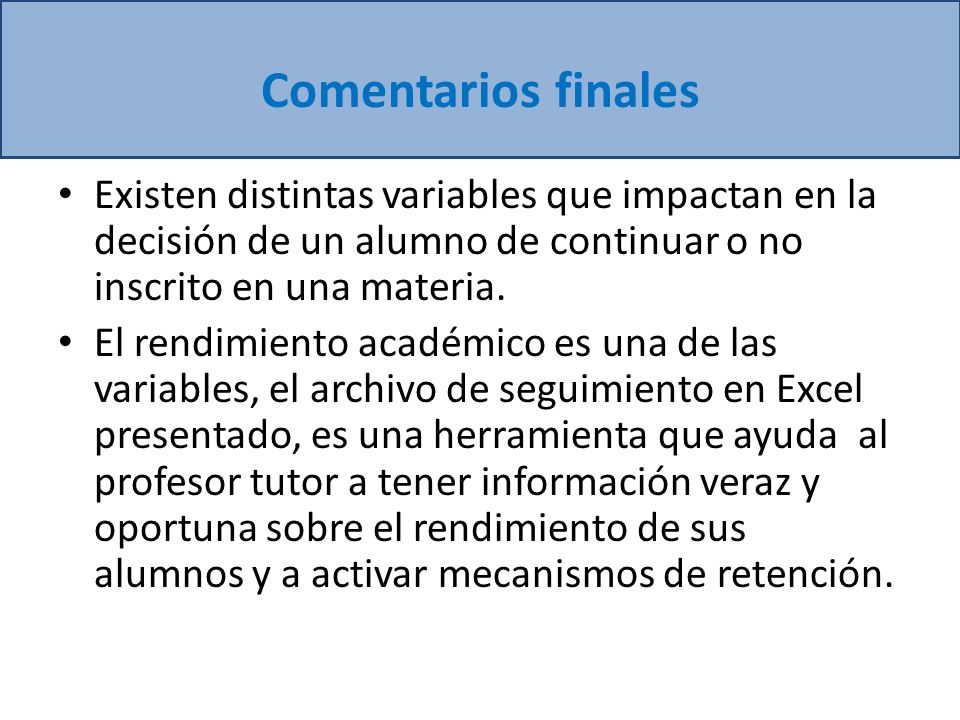 Comentarios finales

• Existen distintas variables que impactan en la decisión de un alumno de continuar o no inscrito en una materia.

• El rendimiento académico es una de las variables, el archivo de seguimiento en Excel presentado, es una herramienta que ayuda al profesor tutor a tener información veraz y oportuna sobre el rendimiento de sus alumnos y a activar mecanismos de retención.